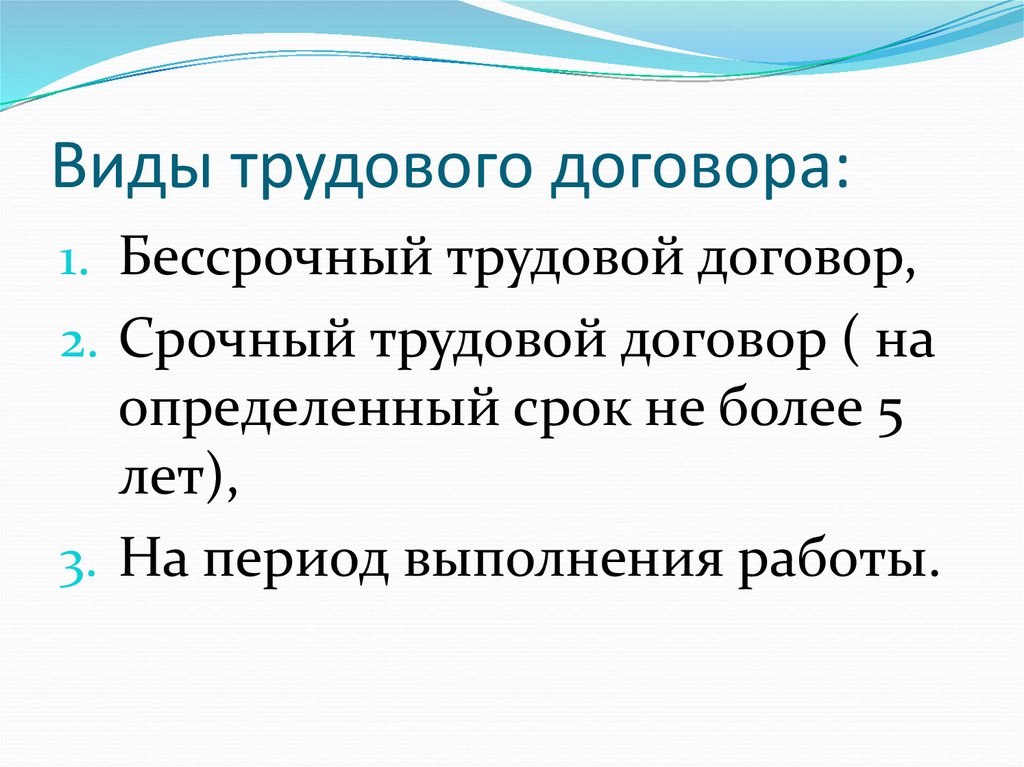 Виды трудового договора:

1. Бессрочный трудовой договор,
2. Срочный трудовой договор ( на определенный срок не более 5 лет),
3. На период выполнения работы.